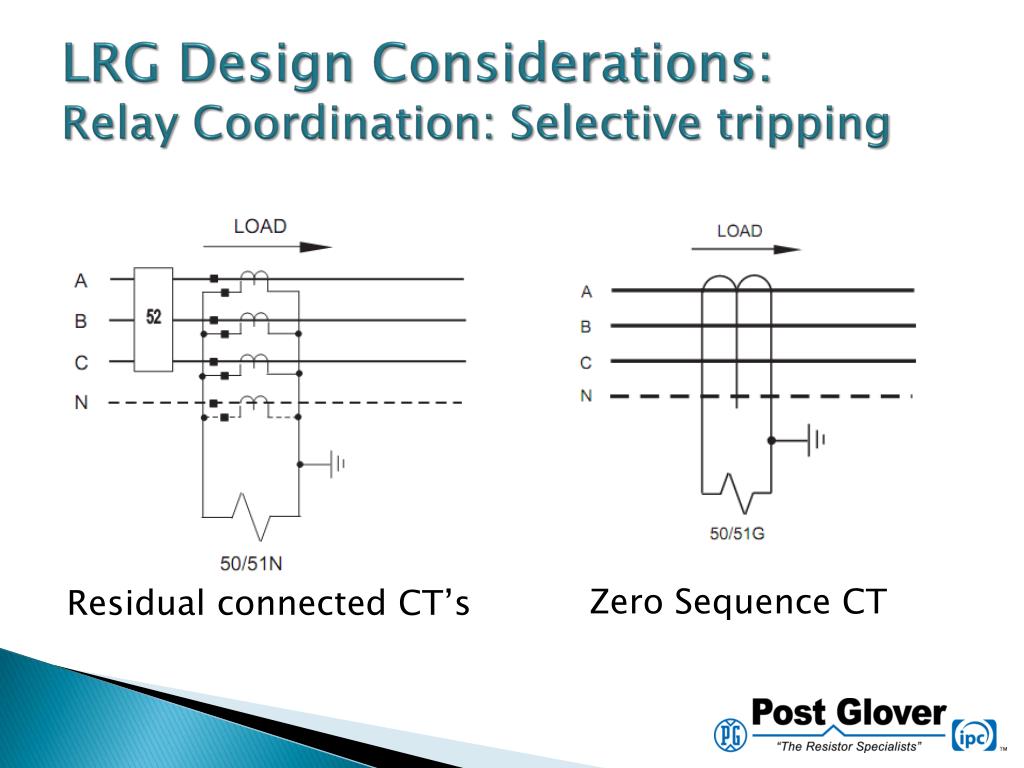 LRG Design Considerations:
Relay Coordination: Selective tripping

LOAD

A
B
C
N

52

50/51N

Residual connected CT's

LOAD

A
B
C
N

50/51G

Zero Sequence CT

PG Post Glover
"The Resistor Specialists"
ipc
TM